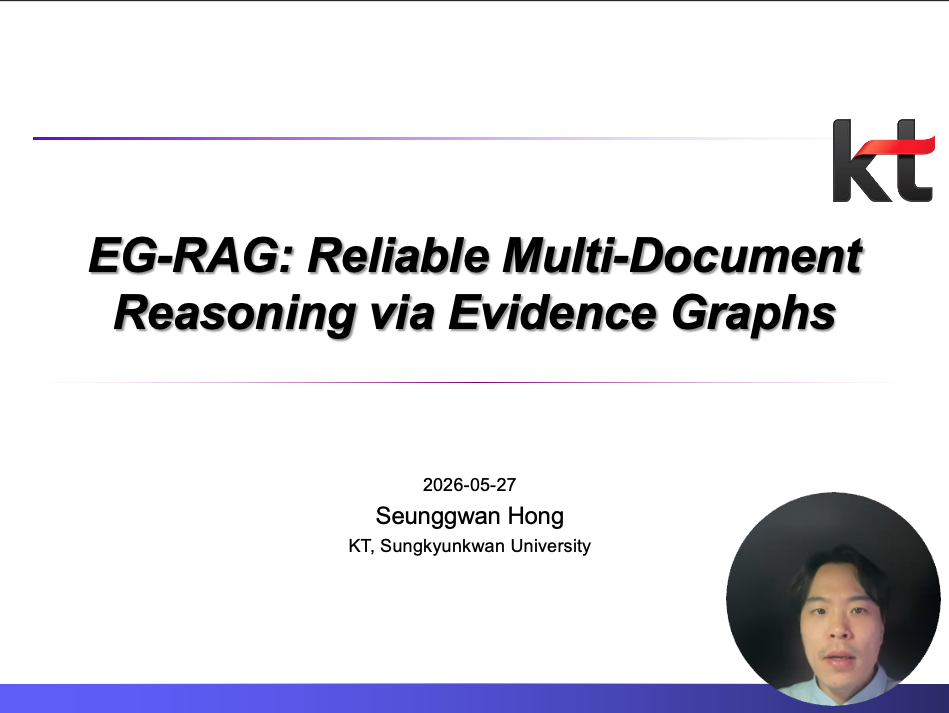 kt

EG-RAG: Reliable Multi-Document Reasoning via Evidence Graphs

2026-05-27
Seunggwan Hong
KT, Sungkyunkwan University